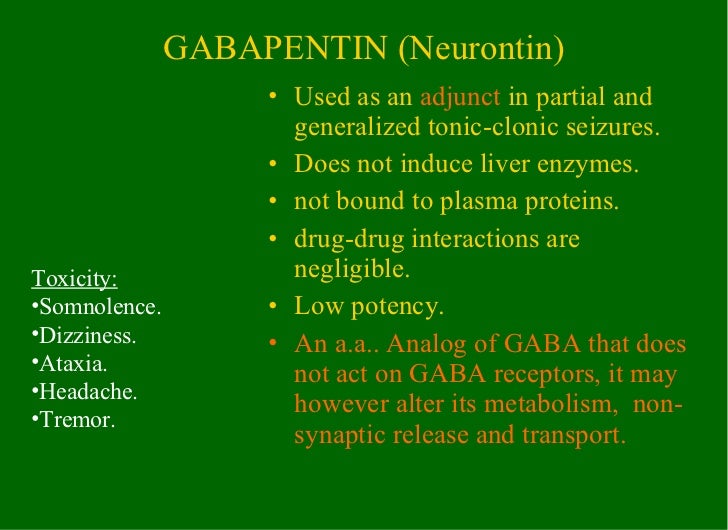 GABAPENTIN (Neurontin)

Toxicity:
•Somnolence.
•Dizziness.
•Ataxia.
•Headache.
•Tremor.

• Used as an adjunct in partial and generalized tonic-clonic seizures.
• Does not induce liver enzymes.
• not bound to plasma proteins.
• drug-drug interactions are negligible.
• Low potency.
• An a.a.. Analog of GABA that does not act on GABA receptors, it may however alter its metabolism, non-synaptic release and transport.